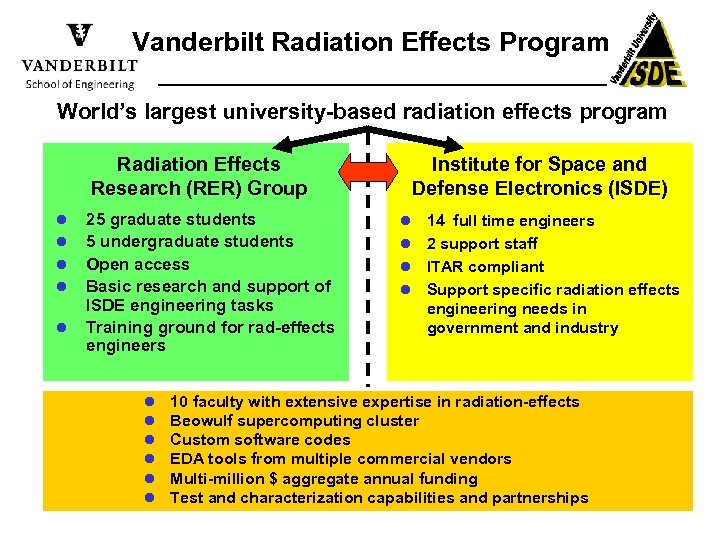 V
VANDERBILT
School of Engineering

Vanderbilt Radiation Effects Program

Vanderbilt University
ISDE

World's largest university-based radiation effects program

Radiation Effects Research (RER) Group

- 25 graduate students
- 5 undergraduate students
- Open access
- Basic research and support of ISDE engineering tasks
- Training ground for rad-effects engineers

Institute for Space and Defense Electronics (ISDE)

- 14 full time engineers
- 2 support staff
- ITAR compliant
- Support specific radiation effects engineering needs in government and industry

- 10 faculty with extensive expertise in radiation-effects
- Beowulf supercomputing cluster
- Custom software codes
- EDA tools from multiple commercial vendors
- Multi-million $ aggregate annual funding
- Test and characterization capabilities and partnerships